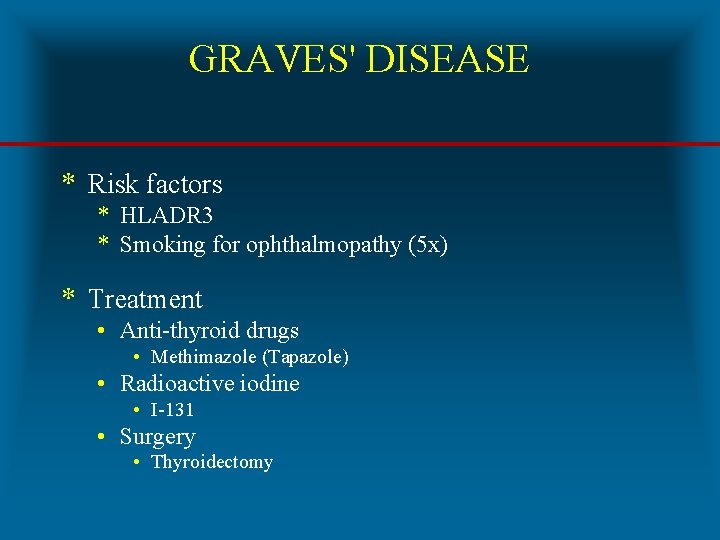 GRAVES' DISEASE

* Risk factors
  * HLADR3
  * Smoking for ophthalmopathy (5x)

* Treatment
  • Anti-thyroid drugs
    • Methimazole (Tapazole)
  • Radioactive iodine
    • I-131
  • Surgery
    • Thyroidectomy